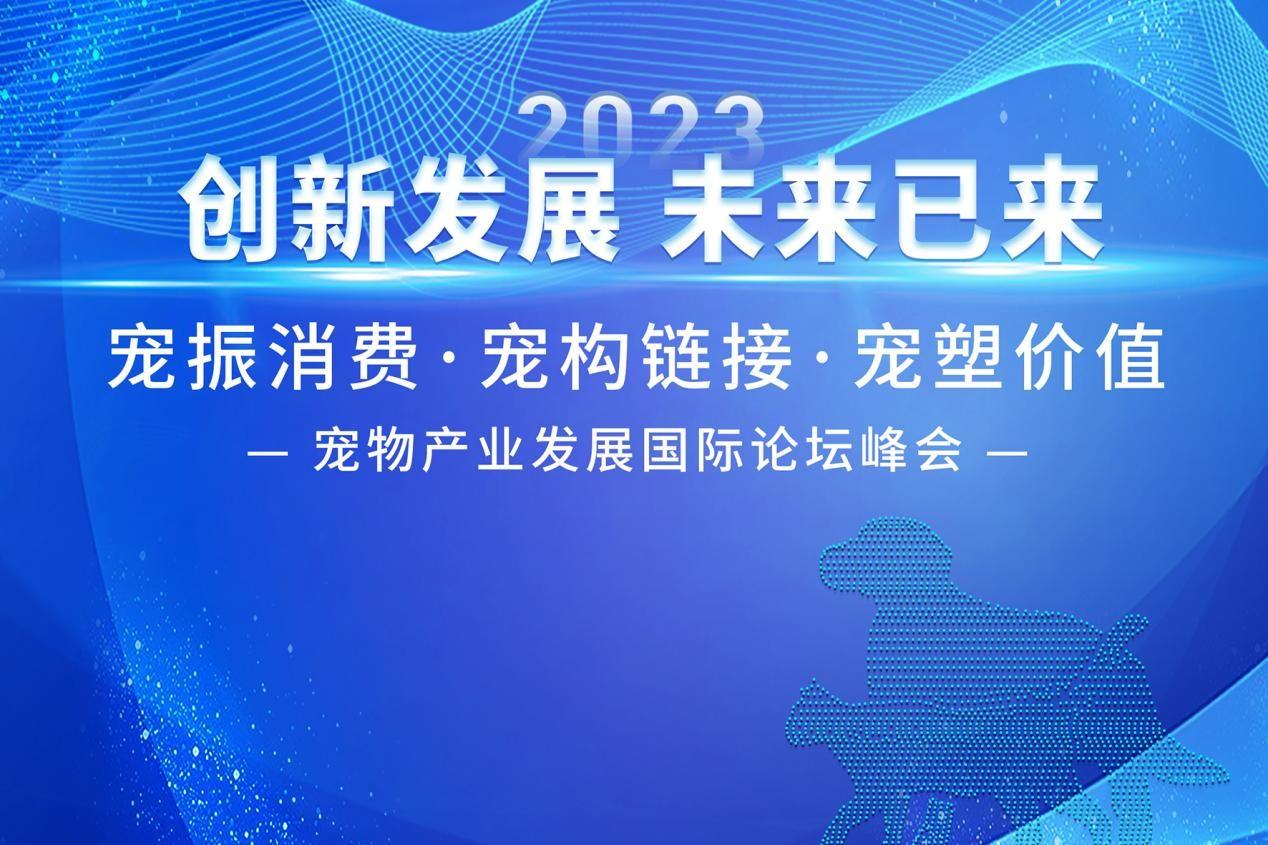 2023
创新发展 未来已来

宠振消费 · 宠构链接 · 宠塑价值

— 宠物产业发展国际论坛峰会 —